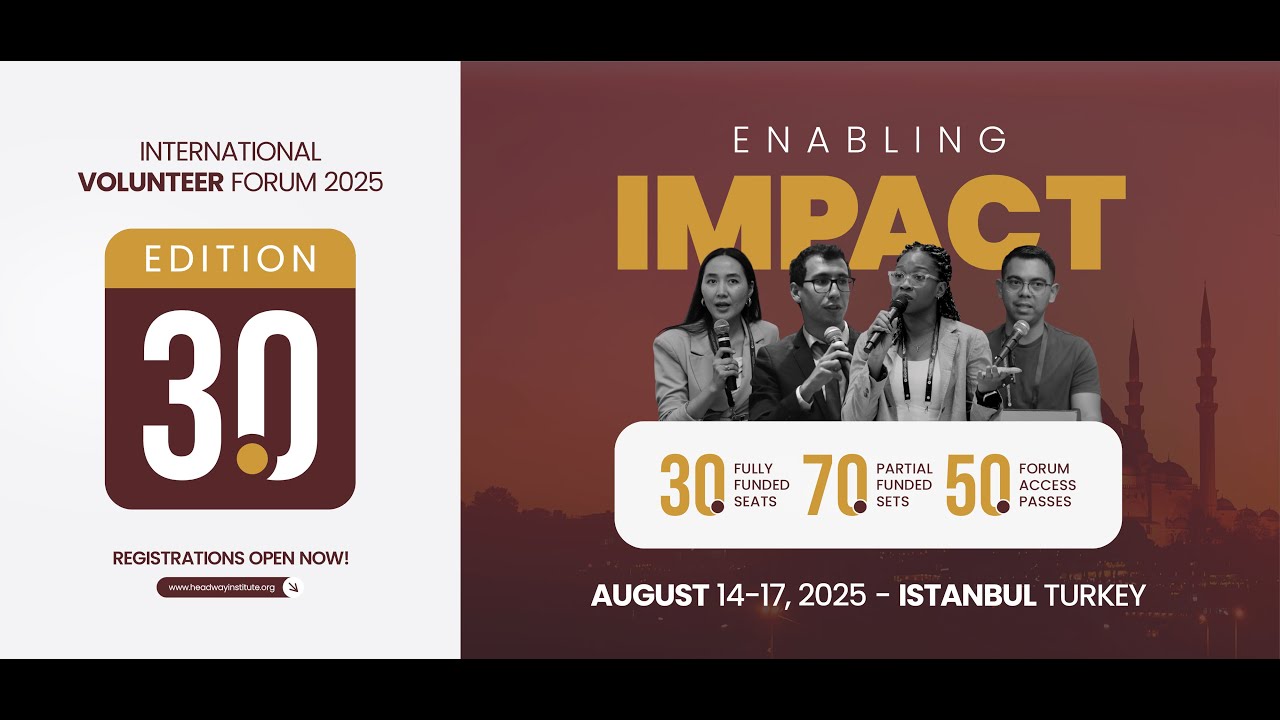 INTERNATIONAL
VOLUNTEER FORUM 2025

EDITION
3.0

REGISTRATIONS OPEN NOW!
www.headwayinstitute.org

ENABLING
IMPACT

30 FULLY FUNDED SEATS
70 PARTIAL FUNDED SETS
50 FORUM ACCESS PASSES

AUGUST 14-17, 2025 - ISTANBUL TURKEY